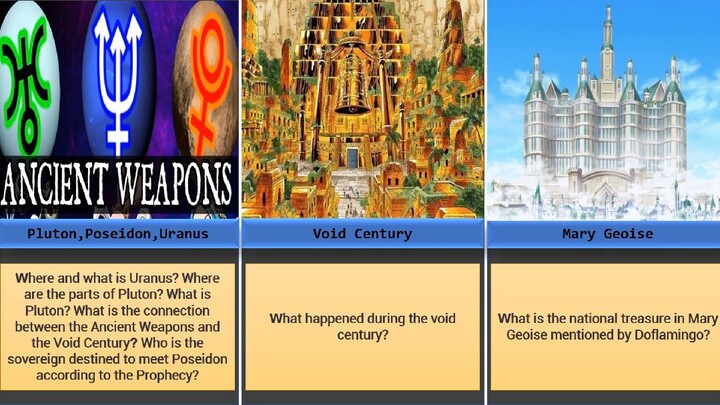 ANCIENT WEAPONS

Pluton,Poseidon,Uranus

Where and what is Uranus? Where are the parts of Pluton? What is Pluton? What is the connection between the Ancient Weapons and the Void Century? Who is the sovereign destined to meet Poseidon according to the Prophecy?

Void Century

What happened during the void century?

Mary Geoise

What is the national treasure in Mary Geoise mentioned by Doflamingo?